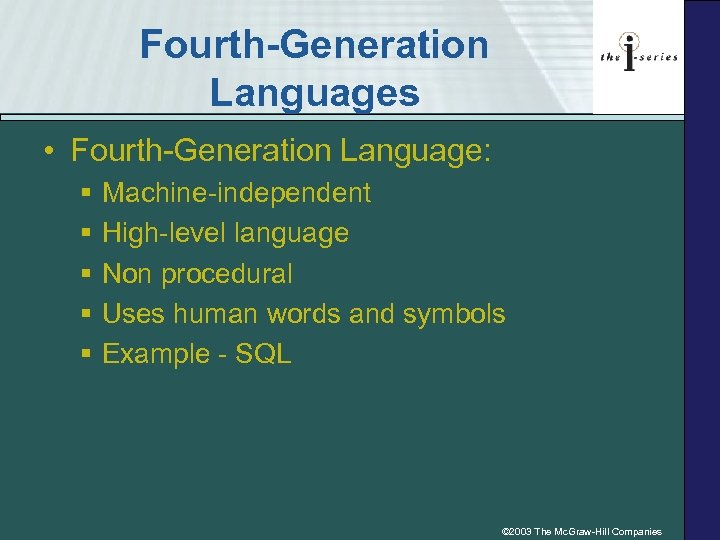 Fourth-Generation Languages

the i-series

• Fourth-Generation Language:
  ▪ Machine-independent
  ▪ High-level language
  ▪ Non procedural
  ▪ Uses human words and symbols
  ▪ Example - SQL

©2003 The McGraw-Hill Companies